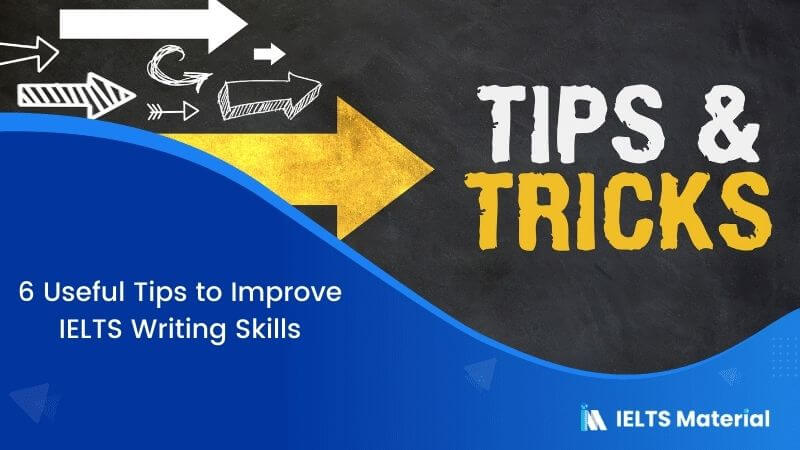 TIPS &
TRICKS

6 Useful Tips to Improve IELTS Writing Skills

IELTS Material